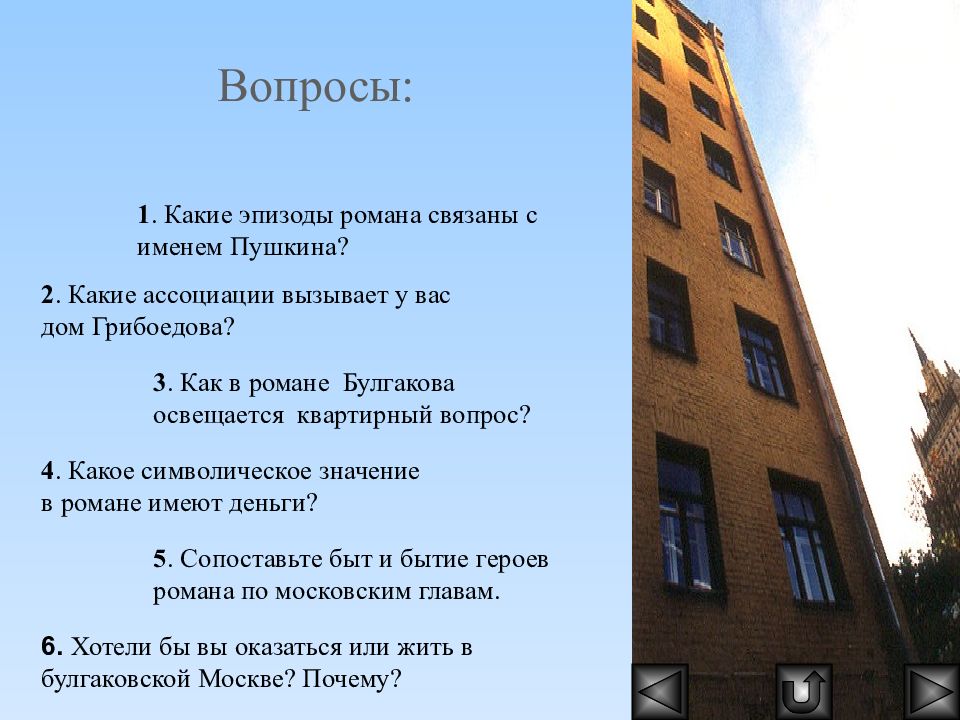 Вопросы:

1. Какие эпизоды романа связаны с именем Пушкина?

2. Какие ассоциации вызывает у вас дом Грибоедова?

3. Как в романе Булгакова освещается квартирный вопрос?

4. Какое символическое значение в романе имеют деньги?

5. Сопоставьте быт и бытие героев романа по московским главам.

6. Хотели бы вы оказаться или жить в булгаковской Москве? Почему?